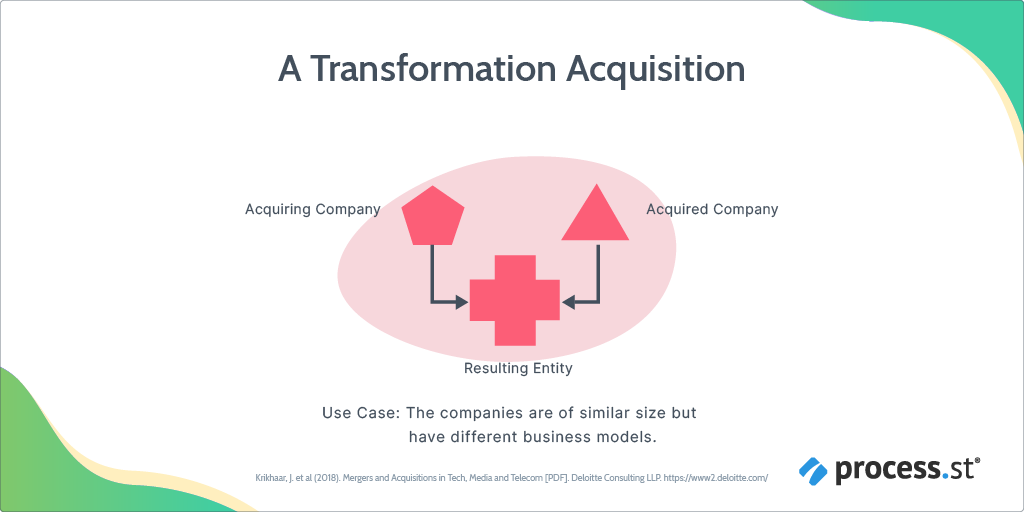 A Transformation Acquisition

Acquiring Company

Acquired Company

Resulting Entity

Use Case: The companies are of similar size but have different business models.

Krikhaar, J. et al (2018). Mergers and Acquisitions in Tech, Media and Telecom [PDF]. Deloitte Consulting LLP. https://www2.deloitte.com/

process.st®